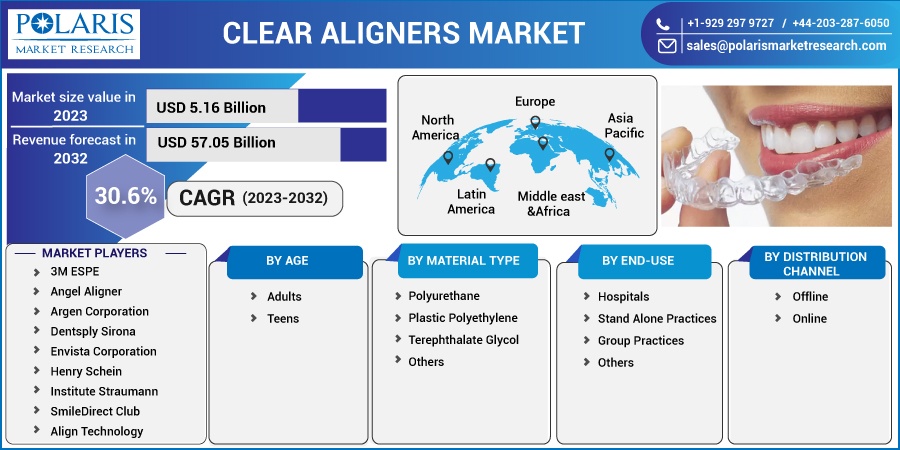 POLARIS
MARKET RESEARCH

CLEAR ALIGNERS MARKET

+1-929 297 9727 / +44-203-287-6050
sales@polarismarketresearch.com

Market size value in 2023
USD 5.16 Billion

Revenue forecast in 2032
USD 57.05 Billion

30.6%
CAGR (2023-2032)

North America
Europe
Asia Pacific
Latin America
Middle east &Africa

MARKET PLAYERS
3M ESPE
Angel Aligner
Argen Corporation
Dentsply Sirona
Envista Corporation
Henry Schein
Institute Straumann
SmileDirect Club
Align Technology

BY AGE
Adults
Teens

BY MATERIAL TYPE
Polyurethane
Plastic Polyethylene
Terephthalate Glycol
Others

BY END-USE
Hospitals
Stand Alone Practices
Group Practices
Others

BY DISTRIBUTION CHANNEL
Offline
Online